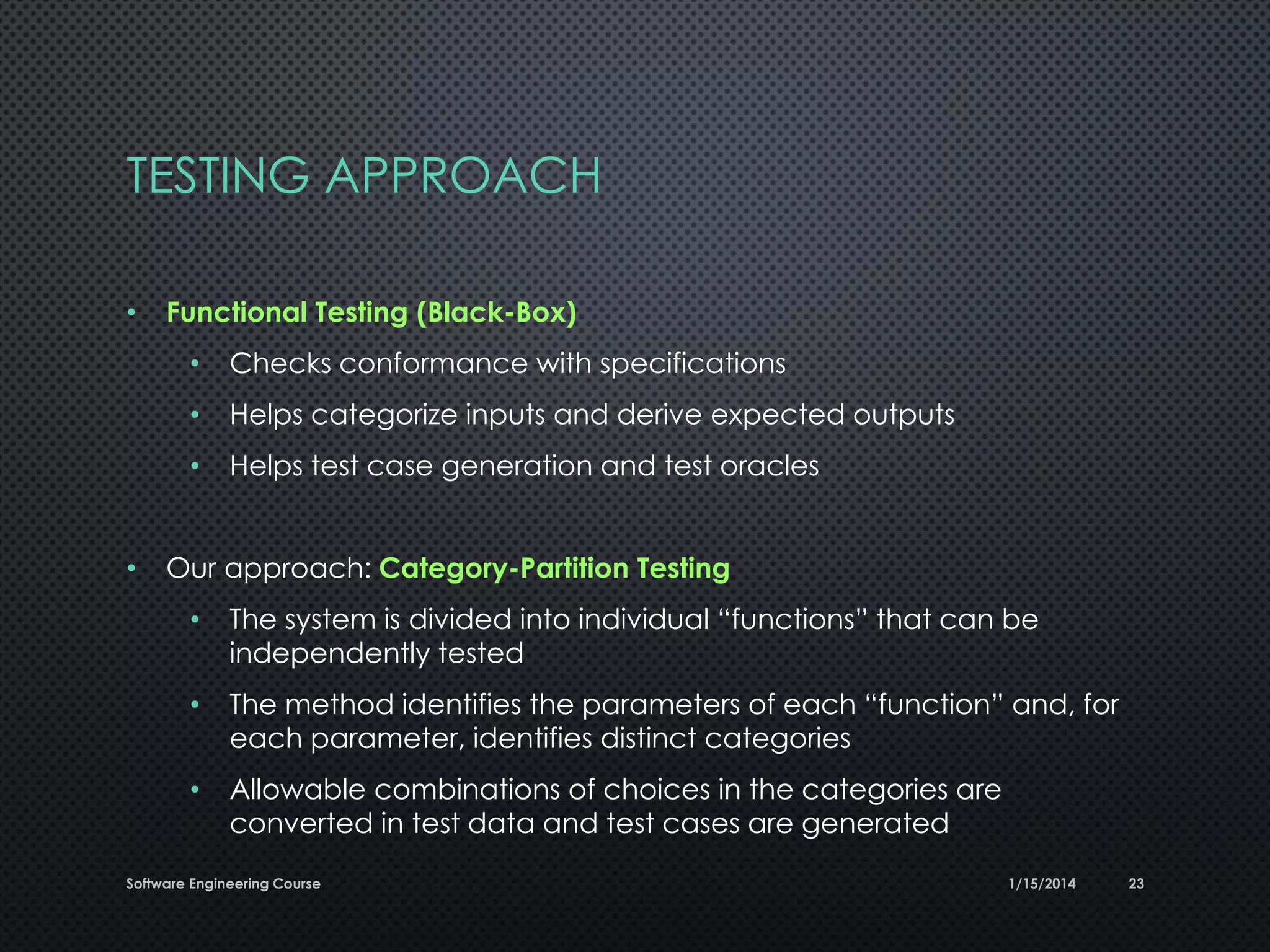 TESTING APPROACH

• Functional Testing (Black-Box)
  • Checks conformance with specifications
  • Helps categorize inputs and derive expected outputs
  • Helps test case generation and test oracles

• Our approach: Category-Partition Testing
  • The system is divided into individual “functions” that can be independently tested
  • The method identifies the parameters of each “function” and, for each parameter, identifies distinct categories
  • Allowable combinations of choices in the categories are converted in test data and test cases are generated

Software Engineering Course 1/15/2014 23